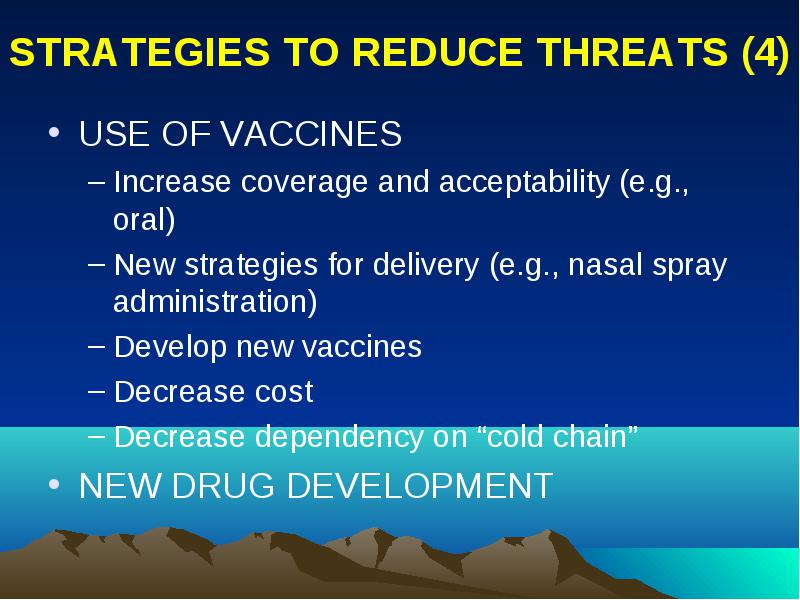 STRATEGIES TO REDUCE THREATS (4)

• USE OF VACCINES

– Increase coverage and acceptability (e.g., oral)

– New strategies for delivery (e.g., nasal spray administration)

– Develop new vaccines

– Decrease cost

– Decrease dependency on “cold chain”

• NEW DRUG DEVELOPMENT